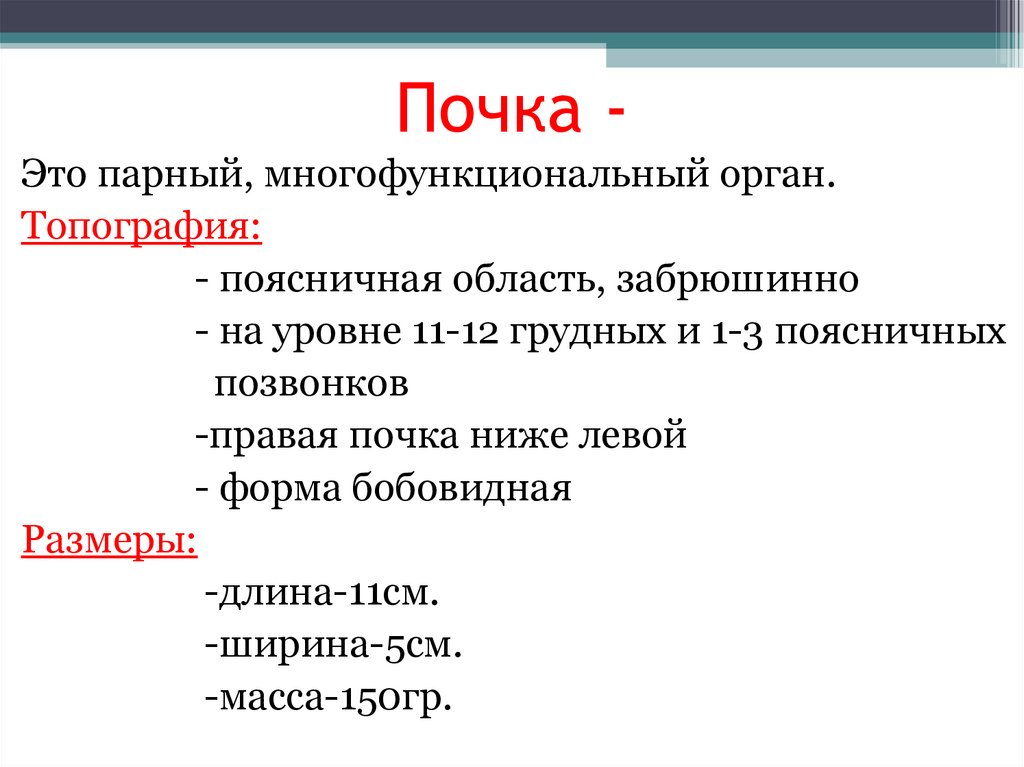 Почка -

Это парный, многофункциональный орган.

Топография:

- поясничная область, забрюшинно

- на уровне 11-12 грудных и 1-3 поясничных позвонков

-правая почка ниже левой

- форма бобовидная

Размеры:

-длина-11см.

-ширина-5см.

-масса-150гр.